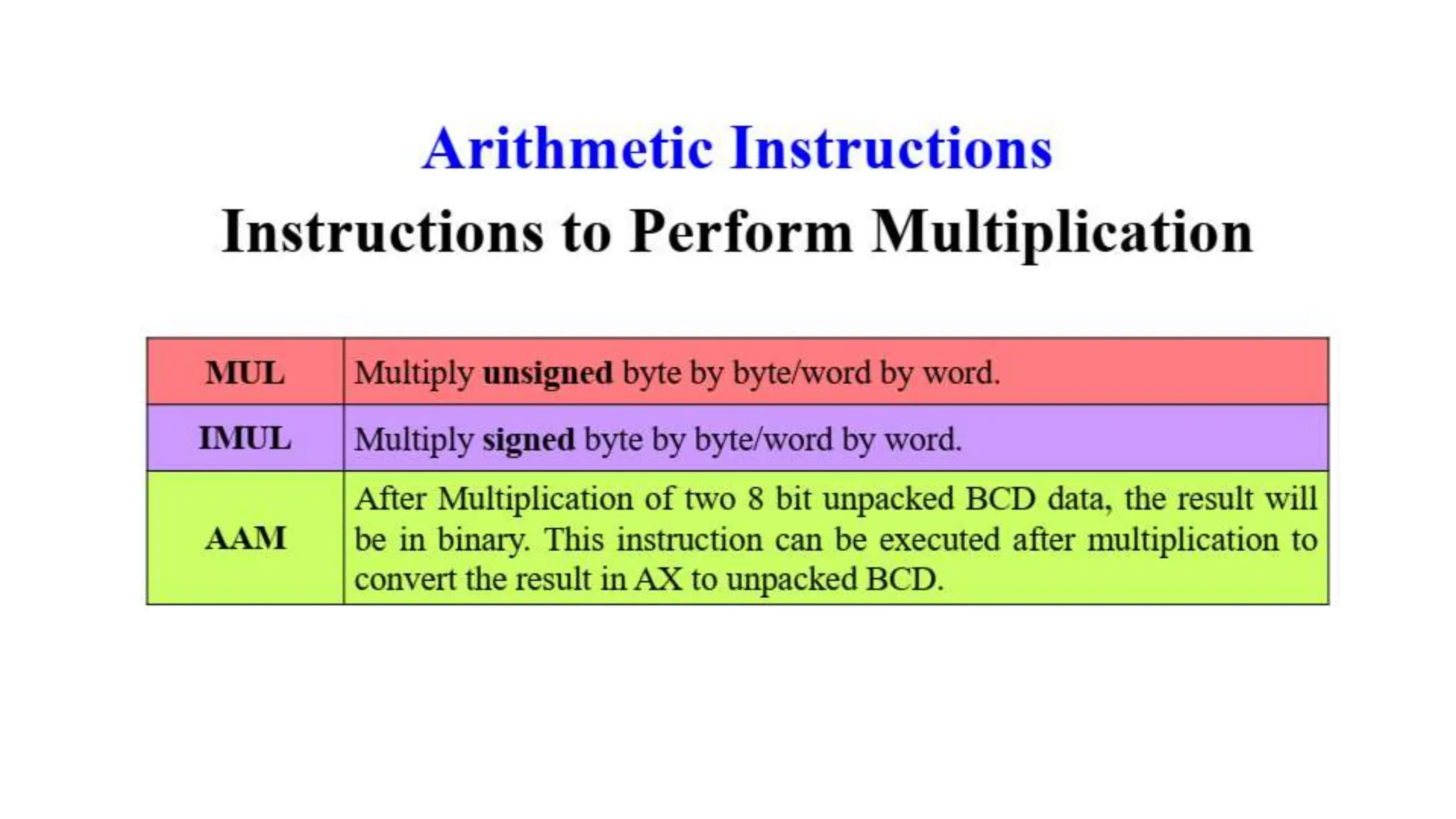 Arithmetic Instructions

Instructions to Perform Multiplication

| MUL | Multiply unsigned byte by byte/word by word. |
|---|---|
| IMUL | Multiply signed byte by byte/word by word. |
| AAM | After Multiplication of two 8 bit unpacked BCD data, the result will be in binary. This instruction can be executed after multiplication to convert the result in AX to unpacked BCD. |